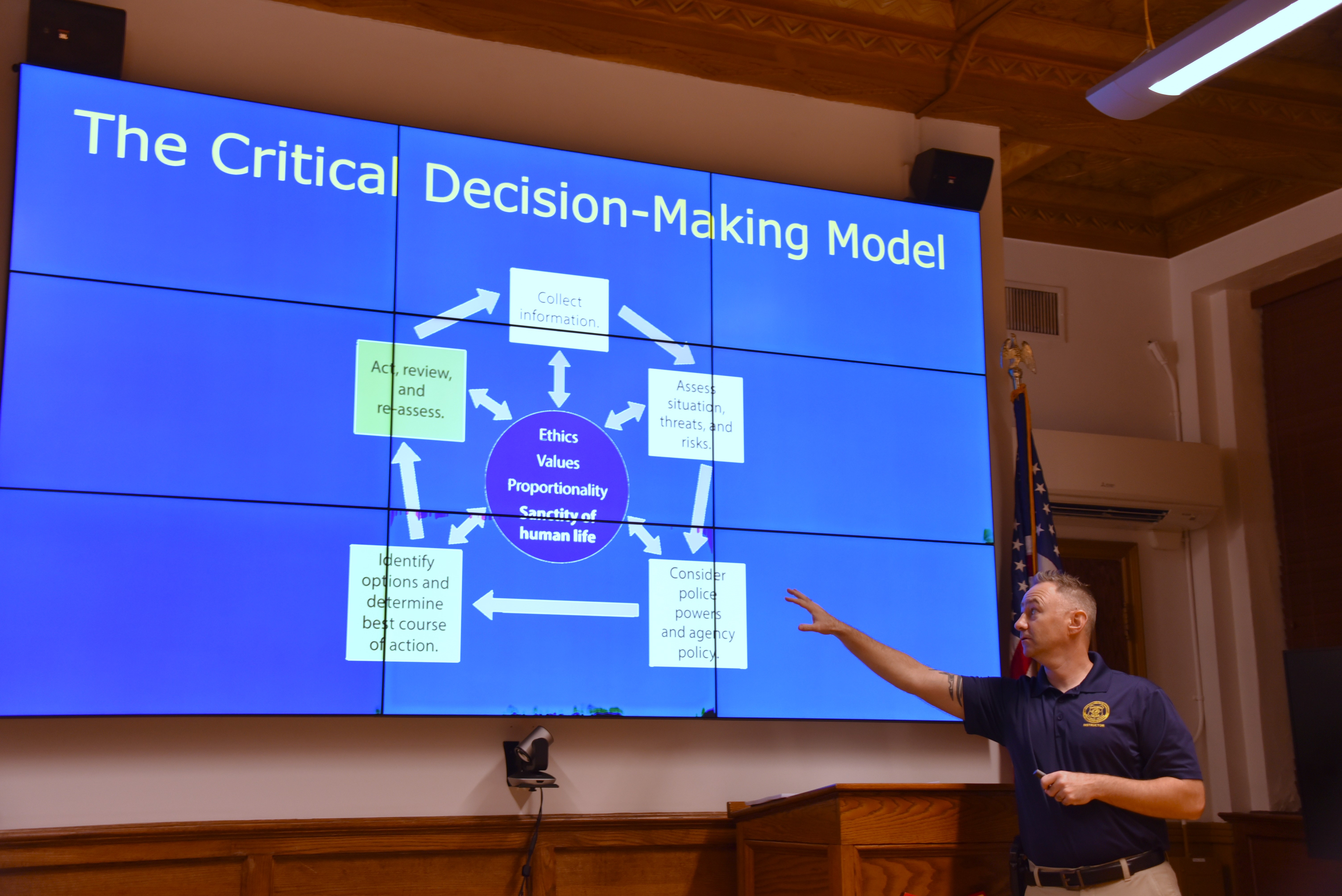 The Critical Decision-Making Model

Collect information.

Assess situation, threats, and risks.

Consider police powers and agency policy.

Identify options and determine best course of action.

Act, review, and re-assess.

Ethics
Values
Proportionality
Sanctity of human life

INSTRUCTOR